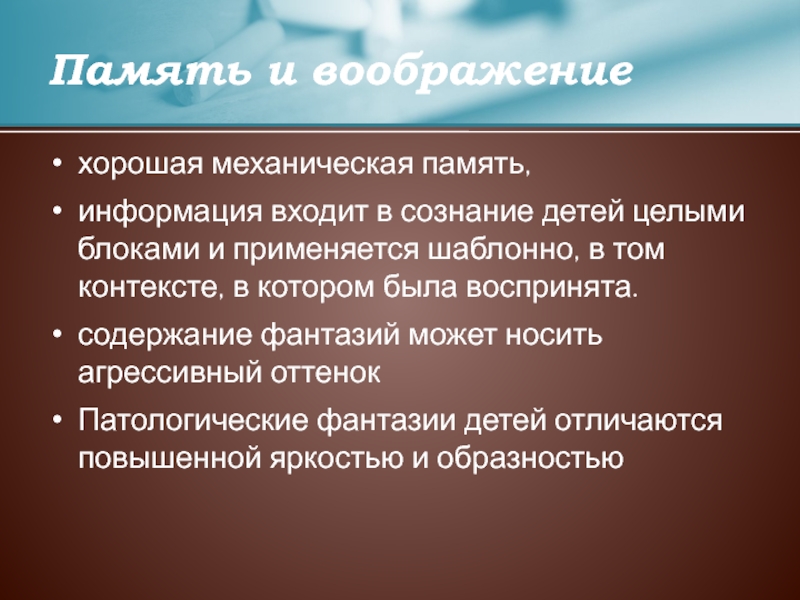 Память и воображение

• хорошая механическая память,

• информация входит в сознание детей целыми блоками и применяется шаблонно, в том контексте, в котором была воспринята.

• содержание фантазий может носить агрессивный оттенок

• Патологические фантазии детей отличаются повышенной яркостью и образностью